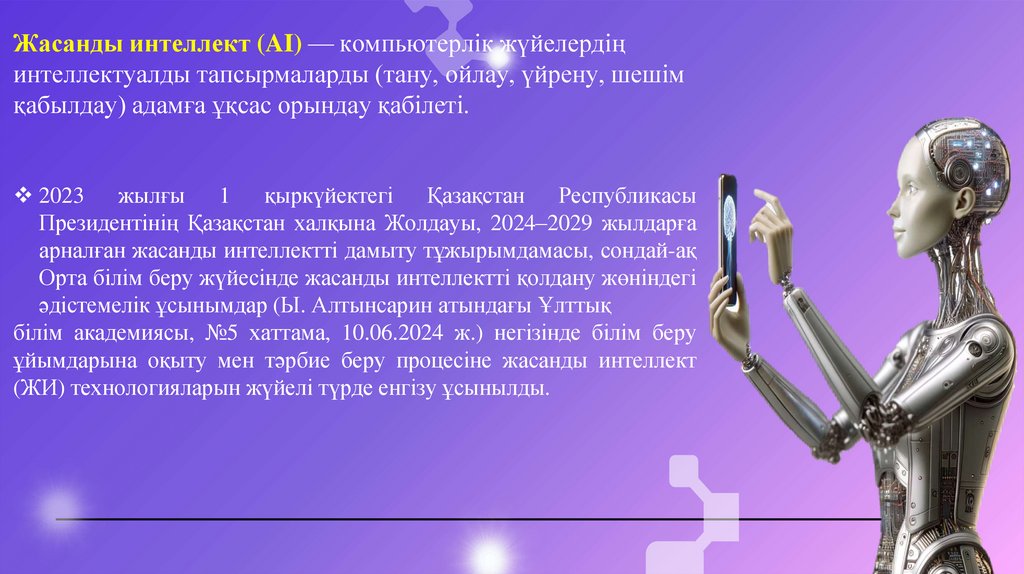 Жасанды интеллект (AI) — компьютерлік жүйелердің интеллектуалды тапсырмаларды (тану, ойлау, үйрену, шешім қабылдау) адамға ұқсас орындау қабілеті.

❖ 2023 жылғы 1 қыркүйектегі Қазақстан Республикасы Президентінің Қазақстан халқына Жолдауы, 2024–2029 жылдарға арналған жасанды интеллектті дамыту тұжырымдамасы, сондай-ақ Орта білім беру жүйесінде жасанды интеллектті қолдану жөніндегі әдістемелік ұсынымдар (Ы. Алтынсарин атындағы Ұлттық білім академиясы, №5 хаттама, 10.06.2024 ж.) негізінде білім беру ұйымдарына оқыту мен тәрбие беру процесіне жасанды интеллект (ЖИ) технологияларын жүйелі түрде енгізу ұсынылды.